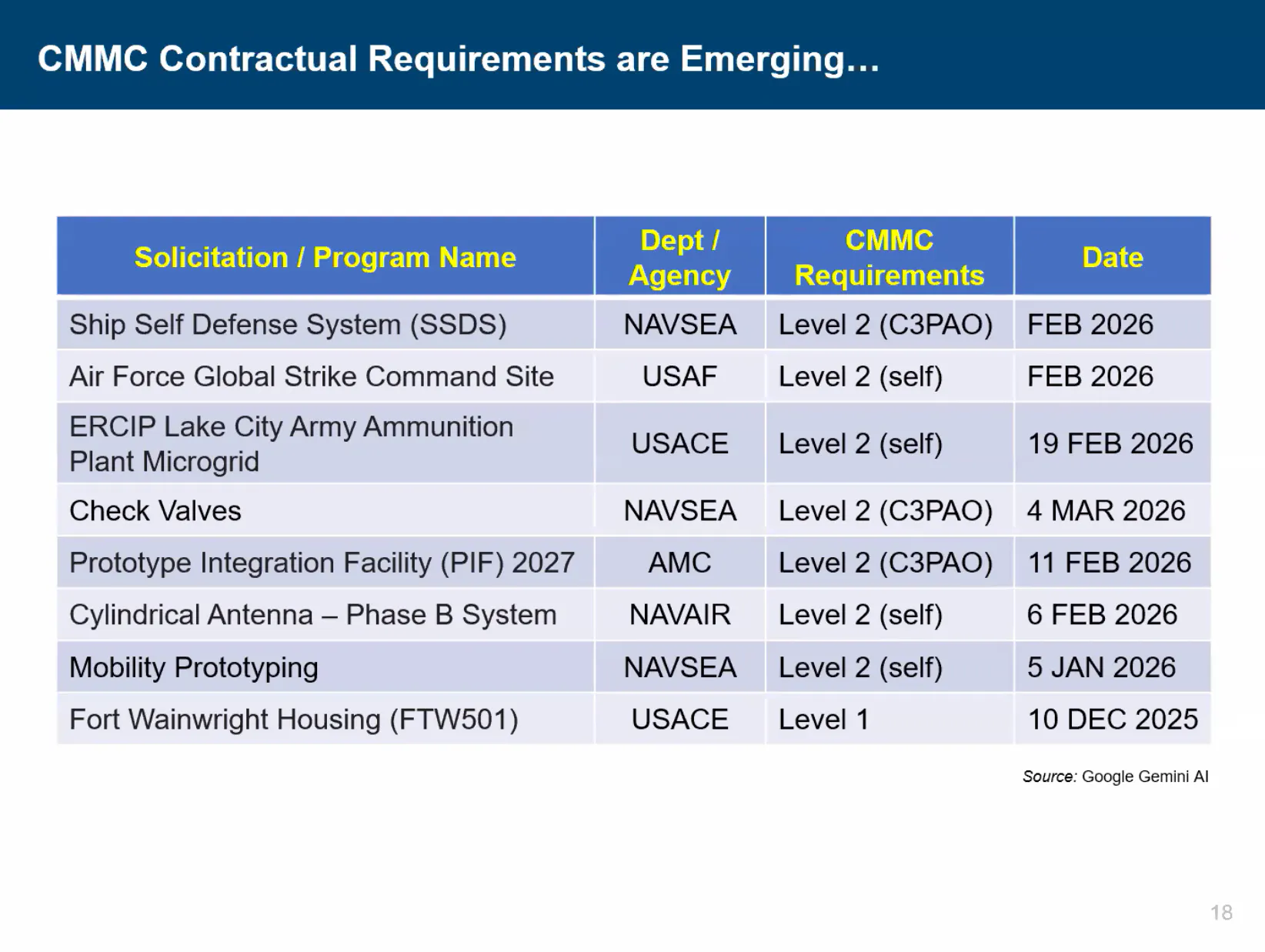 CMMC Contractual Requirements are Emerging…

| Solicitation / Program Name | Dept / Agency | CMMC Requirements | Date |
|---|---|---|---|
| Ship Self Defense System (SSDS) | NAVSEA | Level 2 (C3PAO) | FEB 2026 |
| Air Force Global Strike Command Site | USAF | Level 2 (self) | FEB 2026 |
| ERCIP Lake City Army Ammunition Plant Microgrid | USACE | Level 2 (self) | 19 FEB 2026 |
| Check Valves | NAVSEA | Level 2 (C3PAO) | 4 MAR 2026 |
| Prototype Integration Facility (PIF) 2027 | AMC | Level 2 (C3PAO) | 11 FEB 2026 |
| Cylindrical Antenna – Phase B System | NAVAIR | Level 2 (self) | 6 FEB 2026 |
| Mobility Prototyping | NAVSEA | Level 2 (self) | 5 JAN 2026 |
| Fort Wainwright Housing (FTW501) | USACE | Level 1 | 10 DEC 2025 |

Source: Google Gemini AI

18